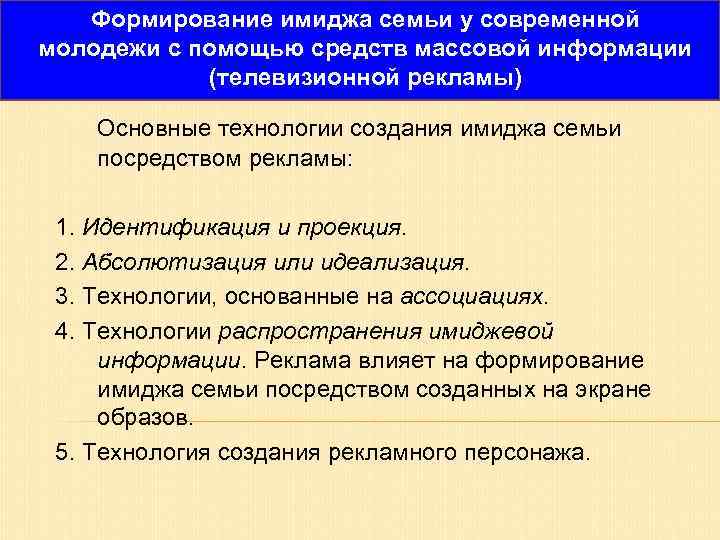 Формирование имиджа семьи у современной молодежи с помощью средств массовой информации (телевизионной рекламы)

Основные технологии создания имиджа семьи посредством рекламы:

1. Идентификация и проекция.
2. Абсолютизация или идеализация.
3. Технологии, основанные на ассоциациях.
4. Технологии распространения имиджевой информации. Реклама влияет на формирование имиджа семьи посредством созданных на экране образов.
5. Технология создания рекламного персонажа.